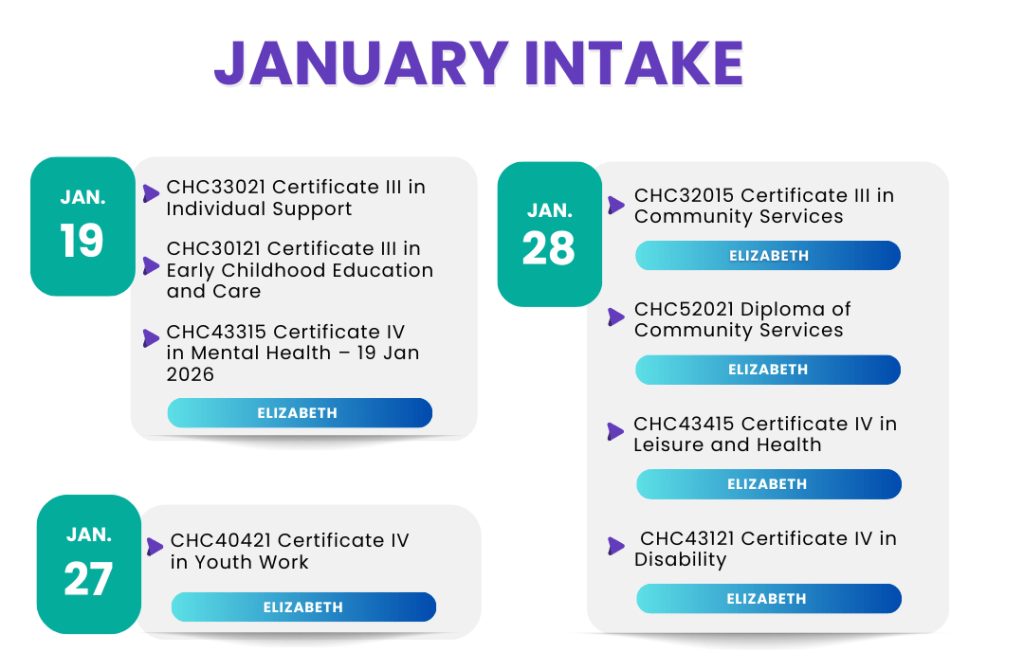 JANUARY INTAKE

JAN.
19

CHC33021 Certificate III in Individual Support

CHC30121 Certificate III in Early Childhood Education and Care

CHC43315 Certificate IV in Mental Health – 19 Jan 2026

ELIZABETH

JAN.
27

CHC40421 Certificate IV in Youth Work

ELIZABETH

JAN.
28

CHC32015 Certificate III in Community Services

ELIZABETH

CHC52021 Diploma of Community Services

ELIZABETH

CHC43415 Certificate IV in Leisure and Health

ELIZABETH

CHC43121 Certificate IV in Disability

ELIZABETH